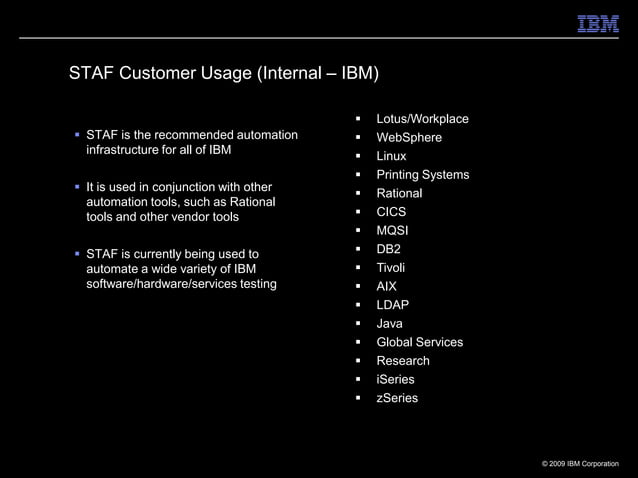 IBM

STAF Customer Usage (Internal – IBM)

▪ STAF is the recommended automation infrastructure for all of IBM

▪ It is used in conjunction with other automation tools, such as Rational tools and other vendor tools

▪ STAF is currently being used to automate a wide variety of IBM software/hardware/services testing

▪ Lotus/Workplace
▪ WebSphere
▪ Linux
▪ Printing Systems
▪ Rational
▪ CICS
▪ MQSI
▪ DB2
▪ Tivoli
▪ AIX
▪ LDAP
▪ Java
▪ Global Services
▪ Research
▪ iSeries
▪ zSeries

© 2009 IBM Corporation